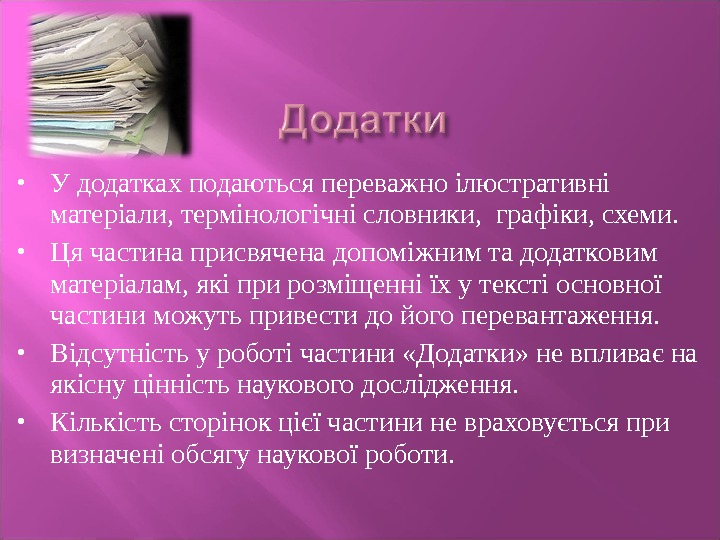 Додатки

• У додатках подаються переважно ілюстративні матеріали, термінологічні словники, графіки, схеми.

• Ця частина присвячена допоміжним та додатковим матеріалам, які при розміщенні їх у тексті основної частини можуть привести до його перевантаження.

• Відсутність у роботі частини «Додатки» не впливає на якісну цінність наукового дослідження.

• Кількість сторінок цієї частини не враховується при визначені обсягу наукової роботи.